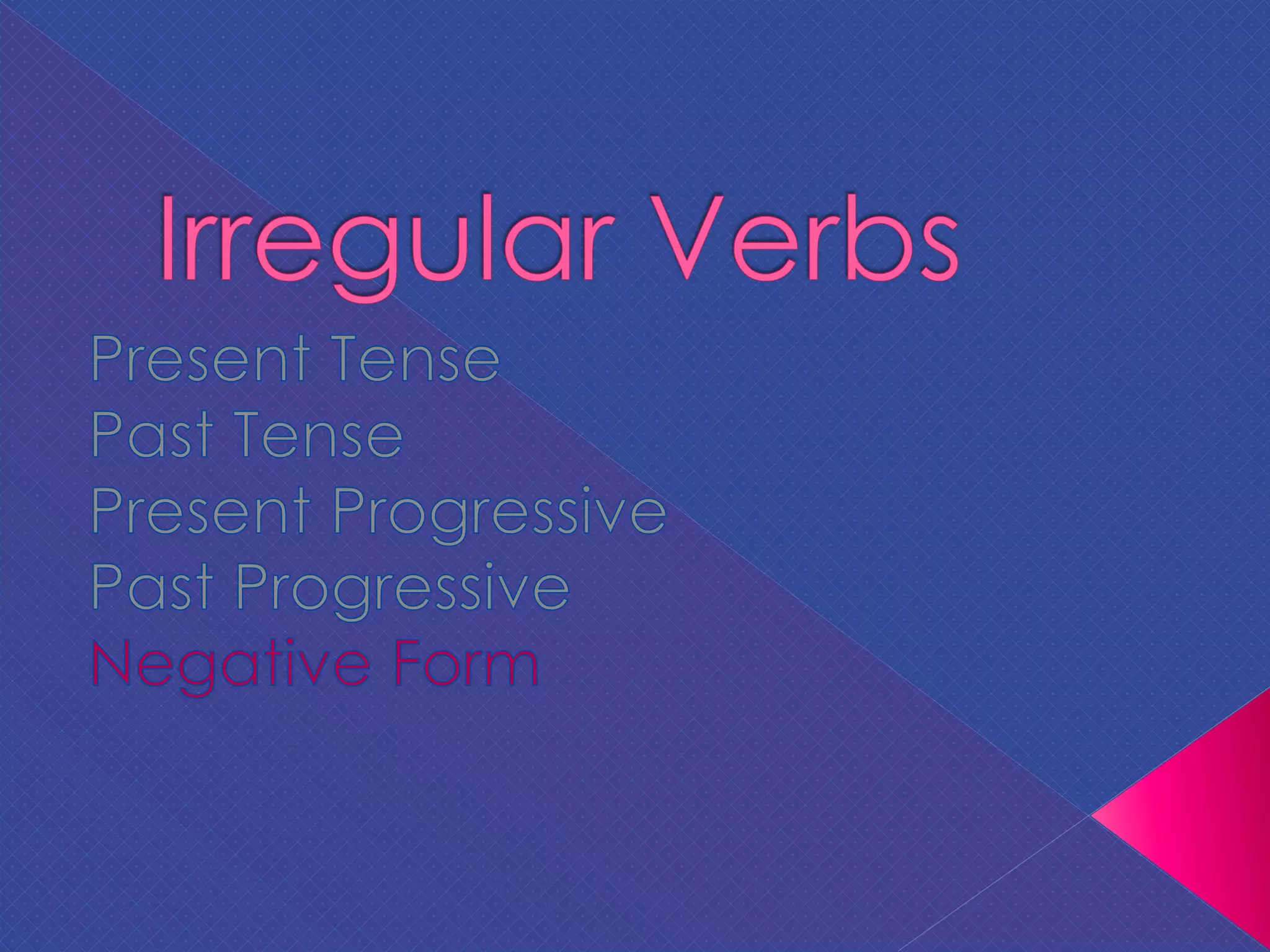 Irregular Verbs

Present Tense
Past Tense
Present Progressive
Past Progressive
Negative Form